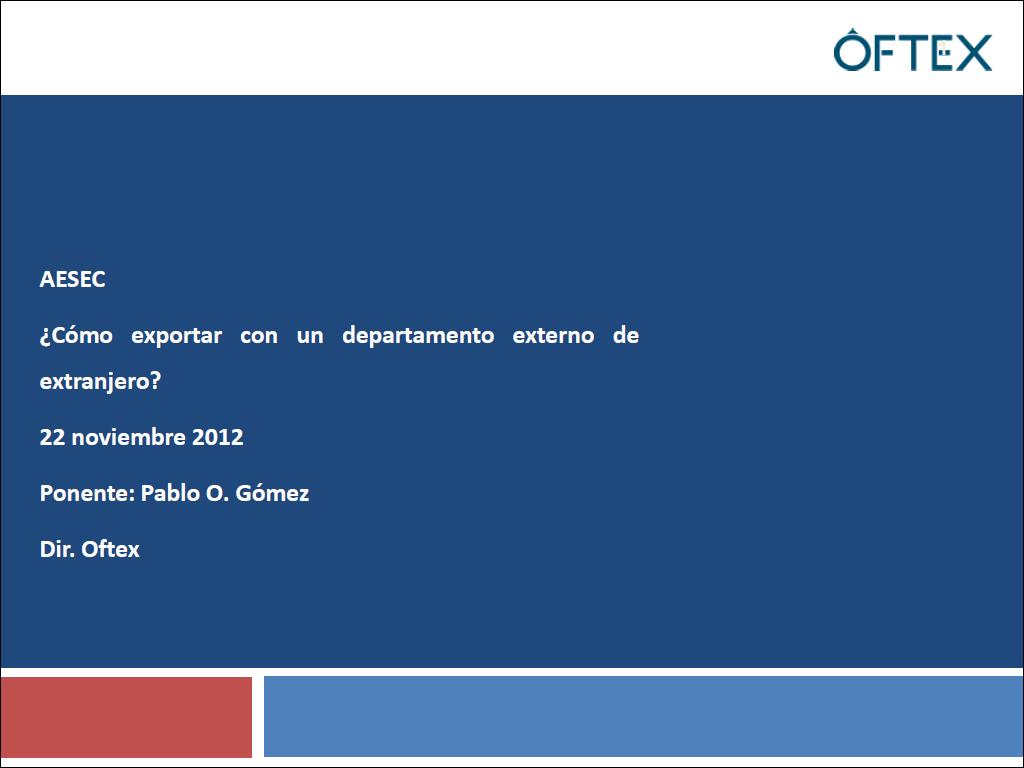 OFTEX

AESEC

¿Cómo exportar con un departamento externo de extranjero?

22 noviembre 2012

Ponente: Pablo O. Gómez

Dir. Oftex